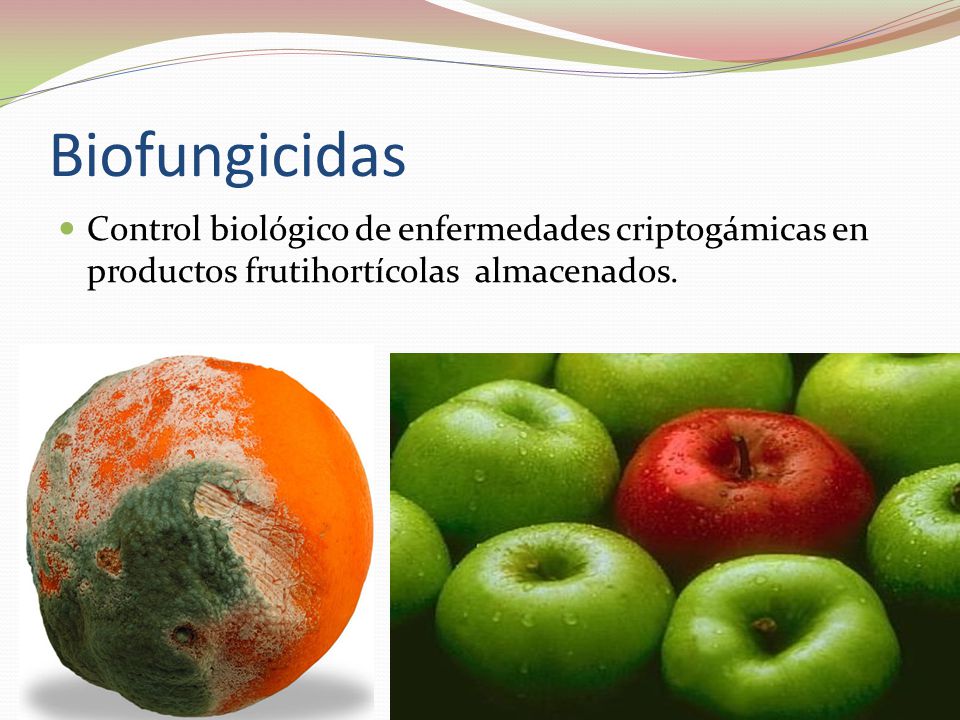 Biofungicidas

Control biológico de enfermedades criptogámicas en productos frutihortícolas almacenados.